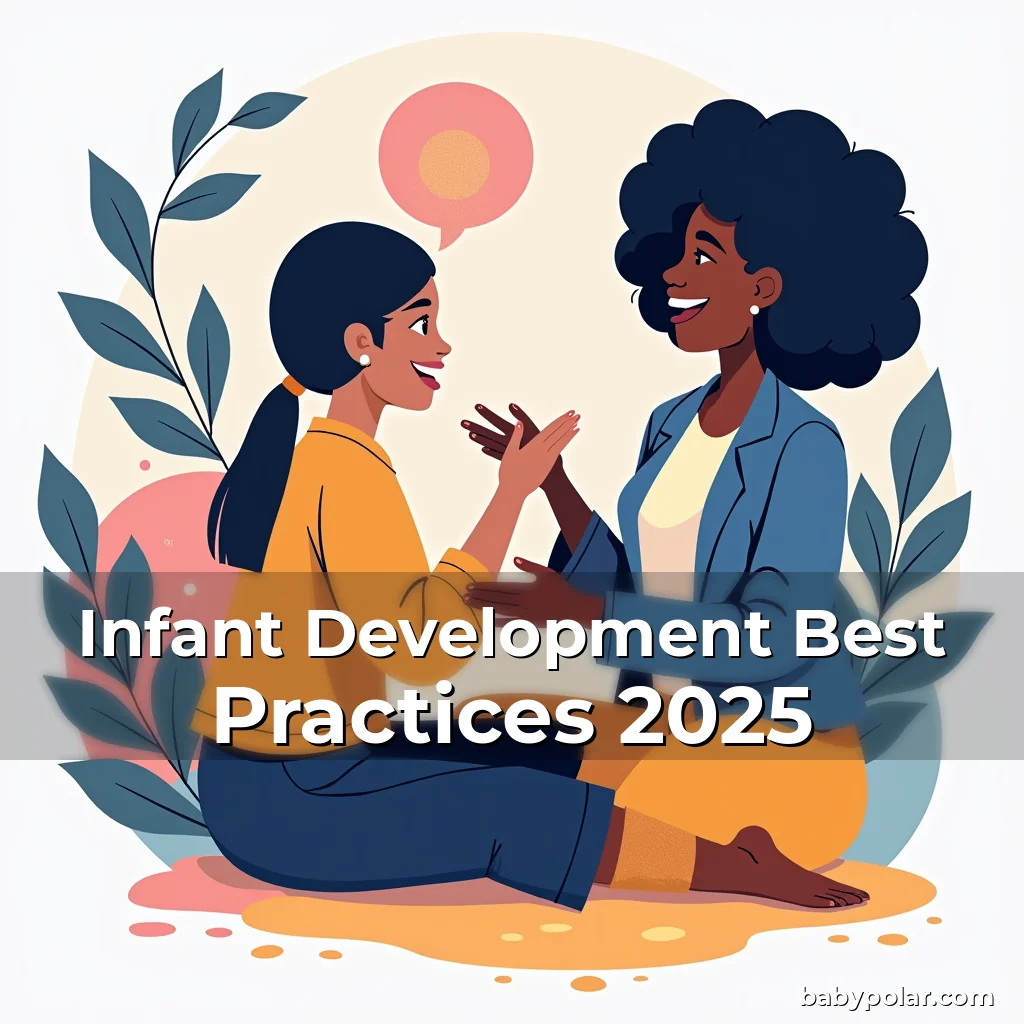 Infant Development Best Practices 2025

babypolar.com